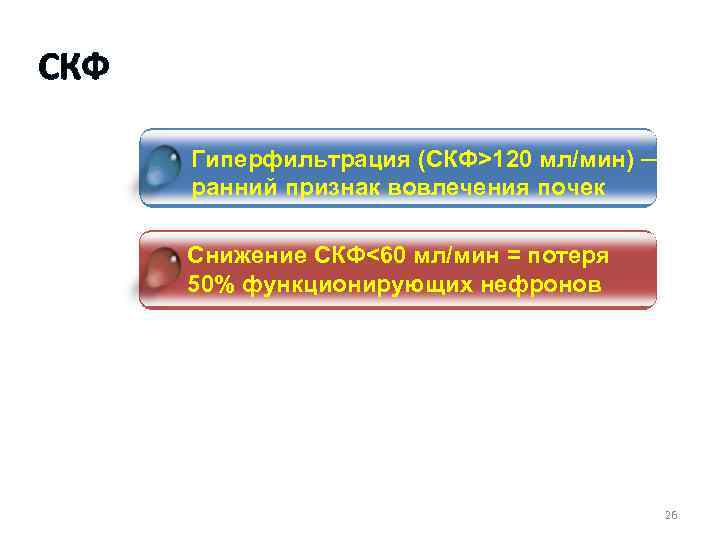 СКФ

Гиперфильтрация (СКФ>120 мл/мин) – ранний признак вовлечения почек

Снижение СКФ<60 мл/мин = потеря 50% функционирующих нефронов

26